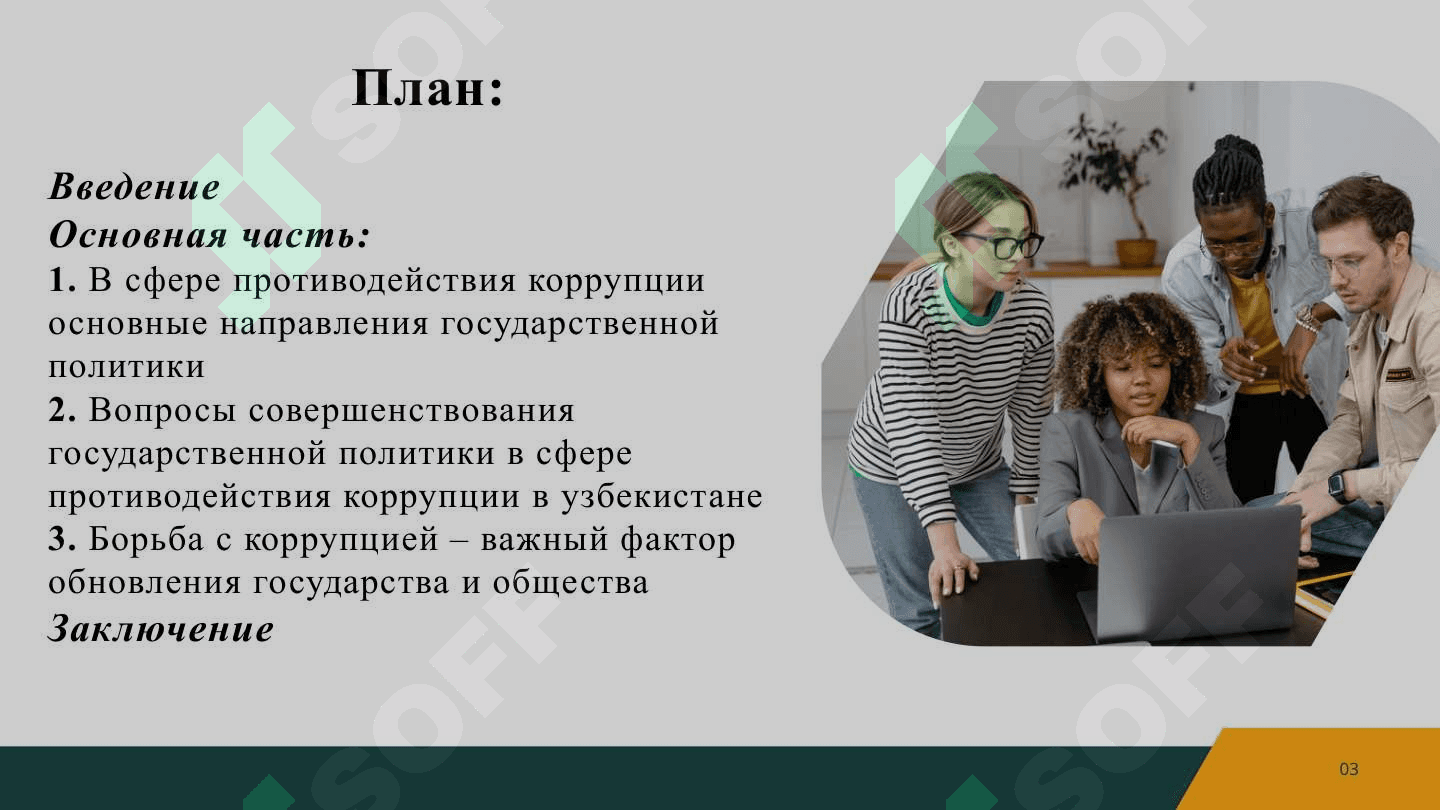 План:

Введение
Основная часть:
1. В сфере противодействия коррупции основные направления государственной политики
2. Вопросы совершенствования государственной политики в сфере противодействия коррупции в узбекистане
3. Борьба с коррупцией – важный фактор обновления государства и общества
Заключение

SOFF

03